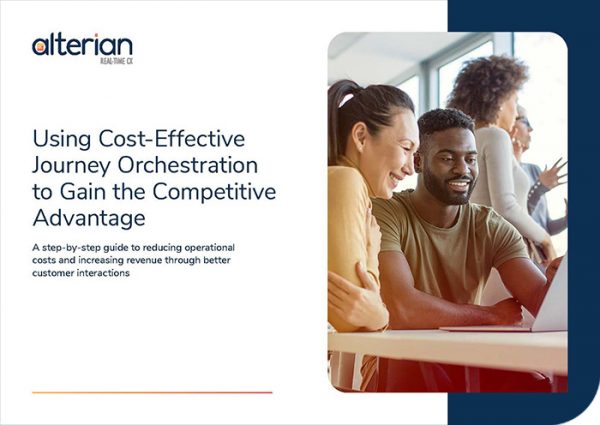 alterian
REAL-TIME CX

Using Cost-Effective Journey Orchestration to Gain the Competitive Advantage

A step-by-step guide to reducing operational costs and increasing revenue through better customer interactions